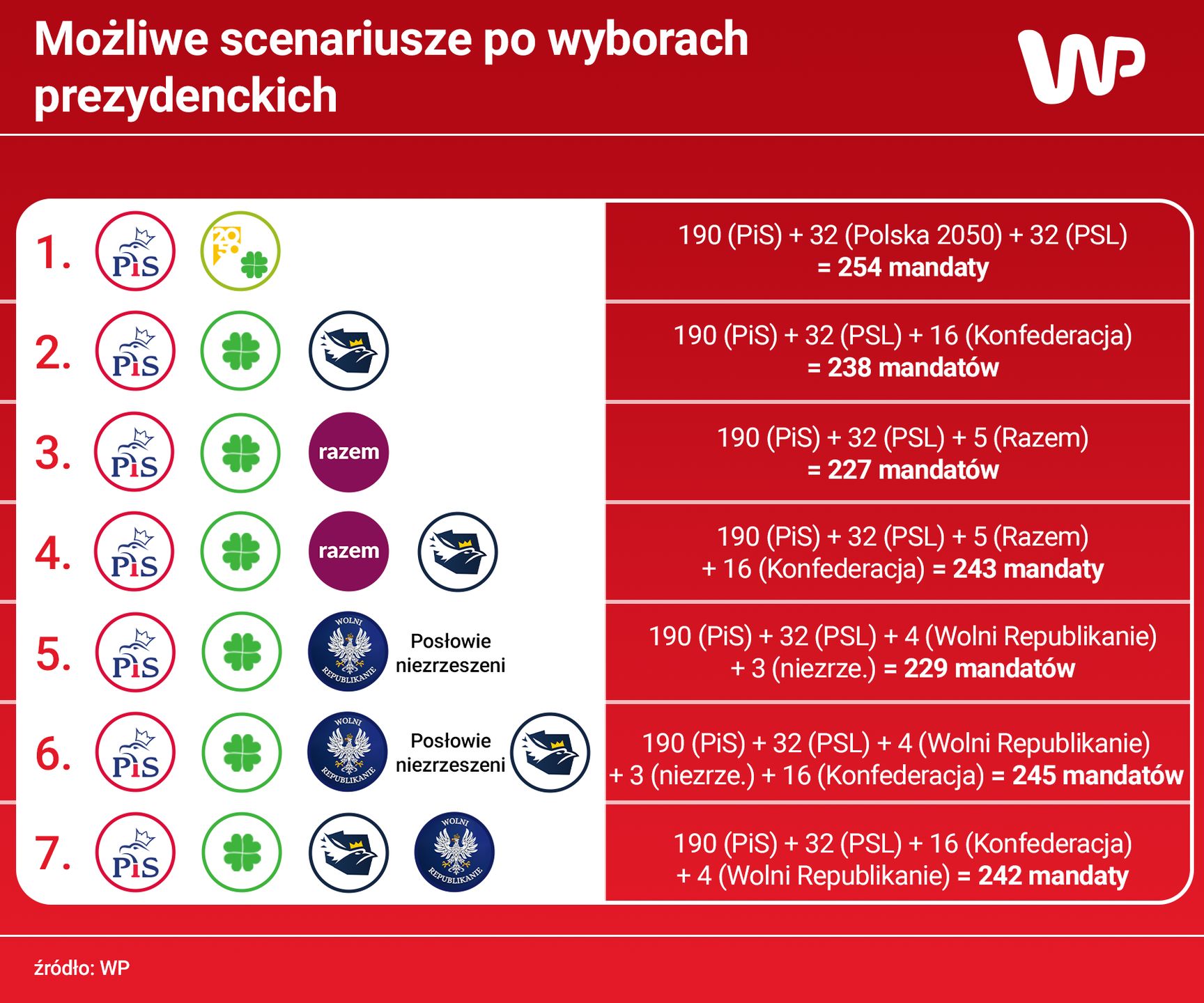 Możliwe scenariusze po wyborach prezydenckich

WP

1. PiS 2050

190 (PiS) + 32 (Polska 2050) + 32 (PSL) = 254 mandaty

2. PiS

190 (PiS) + 32 (PSL) + 16 (Konfederacja) = 238 mandatów

3. PiS razem

190 (PiS) + 32 (PSL) + 5 (Razem) = 227 mandatów

4. PiS razem

190 (PiS) + 32 (PSL) + 5 (Razem) + 16 (Konfederacja) = 243 mandaty

5. PiS WOLNI REPUBLIKANIE Posłowie niezrzeszeni

190 (PiS) + 32 (PSL) + 4 (Wolni Republikanie) + 3 (niezrze.) = 229 mandatów

6. PiS WOLNI REPUBLIKANIE Posłowie niezrzeszeni

190 (PiS) + 32 (PSL) + 4 (Wolni Republikanie) + 3 (niezrze.) + 16 (Konfederacja) = 245 mandatów

7. PiS WOLNI REPUBLIKANIE

190 (PiS) + 32 (PSL) + 16 (Konfederacja) + 4 (Wolni Republikanie) = 242 mandaty

źródło: WP